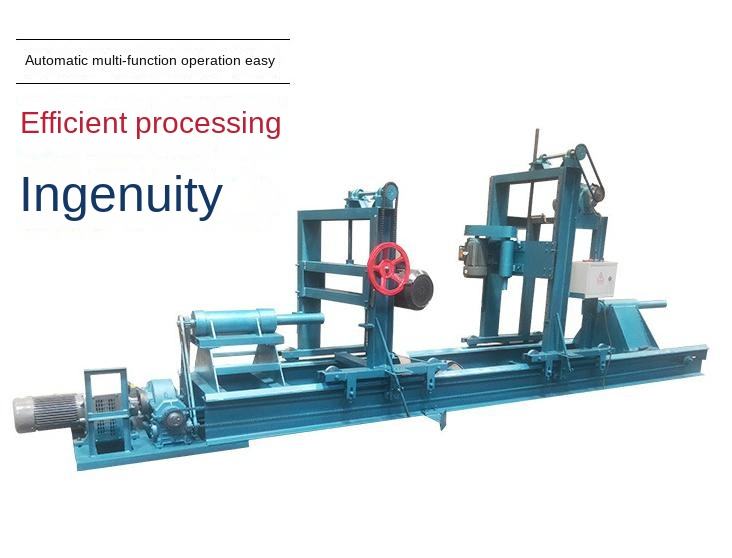 Automatic multi-function operation easy

Efficient processing

Ingenuity